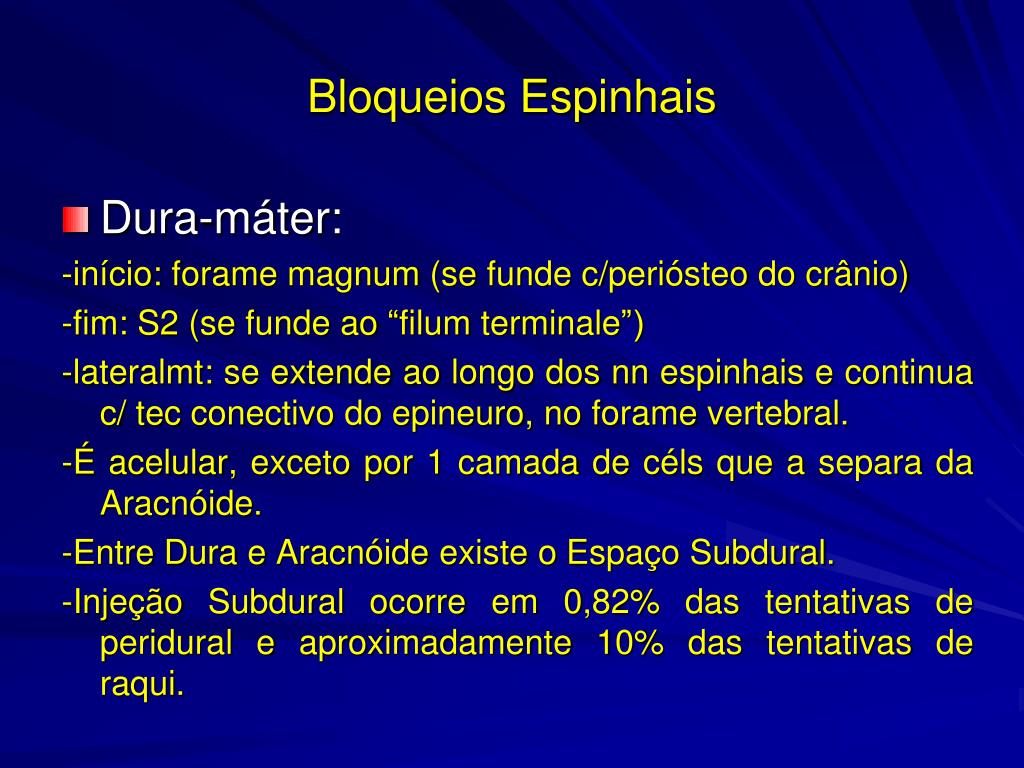 Bloqueios Espinhais

Dura-máter:

-início: forame magnum (se funde c/periósteo do crânio)

-fim: S2 (se funde ao “filum terminale”)

-lateralmt: se extende ao longo dos nn espinhais e continua c/ tec conectivo do epineuro, no forame vertebral.

-É acelular, exceto por 1 camada de céls que a separa da Aracnóide.

-Entre Dura e Aracnóide existe o Espaço Subdural.

-Injeção Subdural ocorre em 0,82% das tentativas de peridural e aproximadamente 10% das tentativas de raqui.